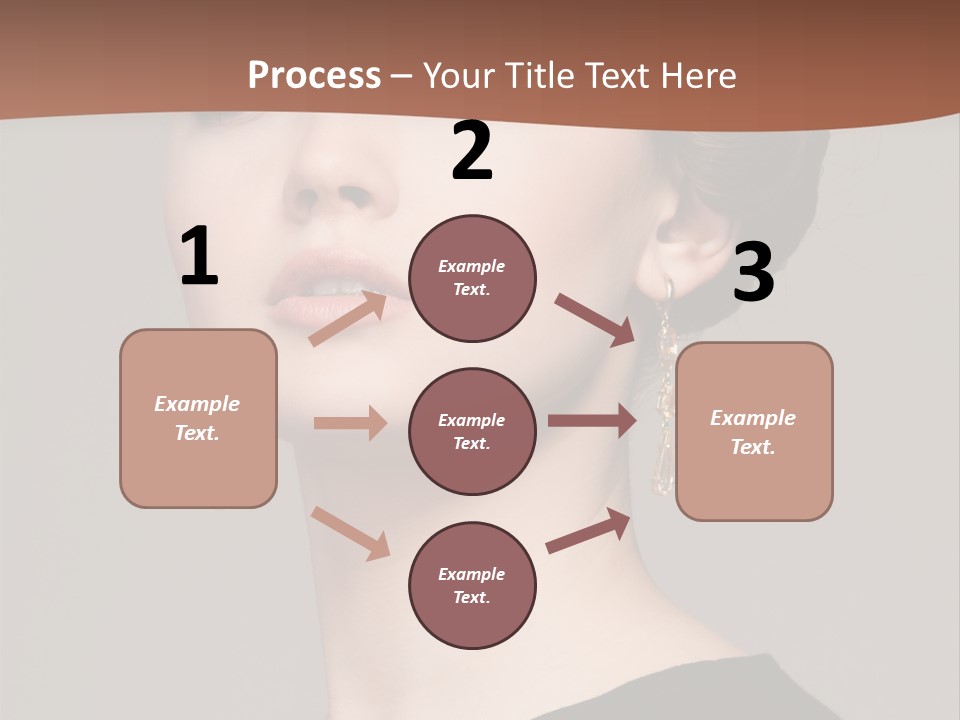 Process – Your Title Text Here

1

Example Text.

2

Example Text.

Example Text.

Example Text.

3

Example Text.